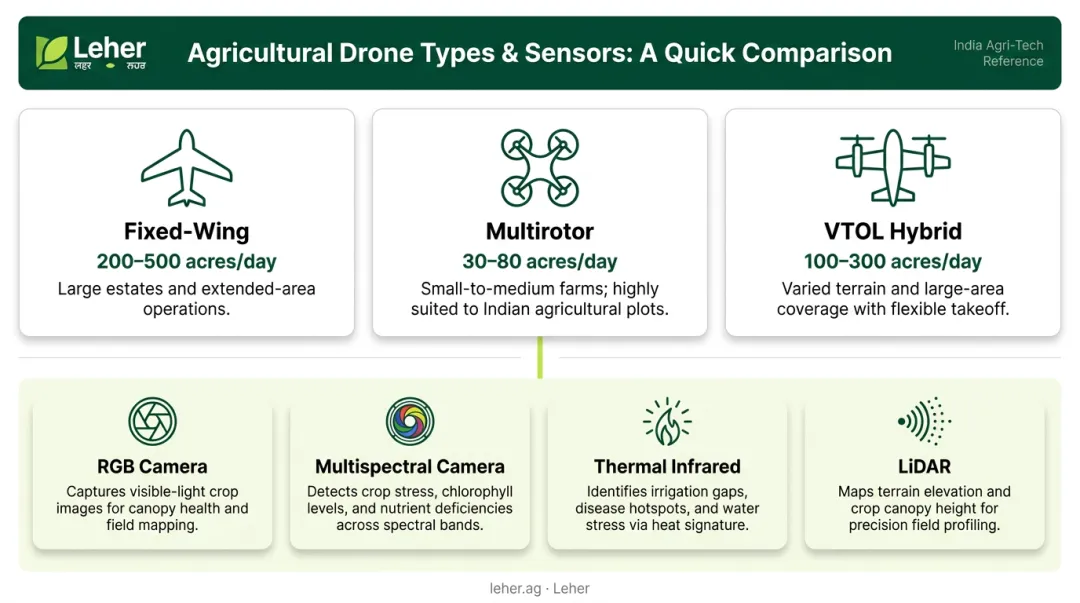 Leher
लहर ਲਹਰ

Agricultural Drone Types & Sensors: A Quick Comparison

India Agri-Tech Reference

Fixed-Wing
200–500 acres/day
Large estates and extended-area operations.

Multirotor
30–80 acres/day
Small-to-medium farms; highly suited to Indian agricultural plots.

VTOL Hybrid
100–300 acres/day
Varied terrain and large-area coverage with flexible takeoff.

RGB Camera
Captures visible-light crop images for canopy health and field mapping.

Multispectral Camera
Detects crop stress, chlorophyll levels, and nutrient deficiencies across spectral bands.

Thermal Infrared
Identifies irrigation gaps, disease hotspots, and water stress via heat signature.

LiDAR
Maps terrain elevation and crop canopy height for precision field profiling.

leher.ag · Leher